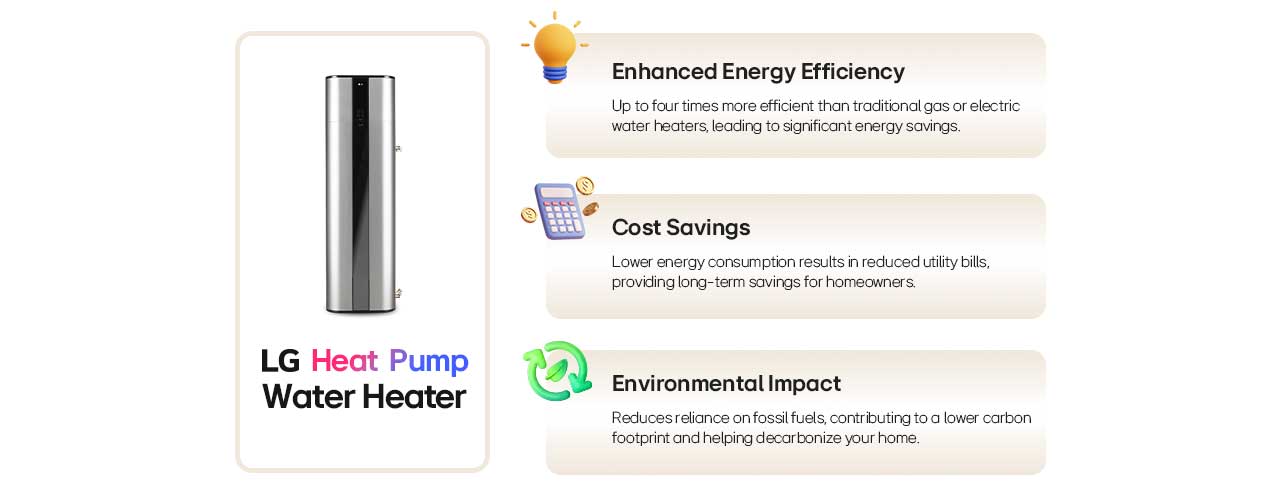 LG Heat Pump Water Heater

Enhanced Energy Efficiency

Up to four times more efficient than traditional gas or electric water heaters, leading to significant energy savings.

Cost Savings

Lower energy consumption results in reduced utility bills, providing long-term savings for homeowners.

Environmental Impact

Reduces reliance on fossil fuels, contributing to a lower carbon footprint and helping decarbonize your home.